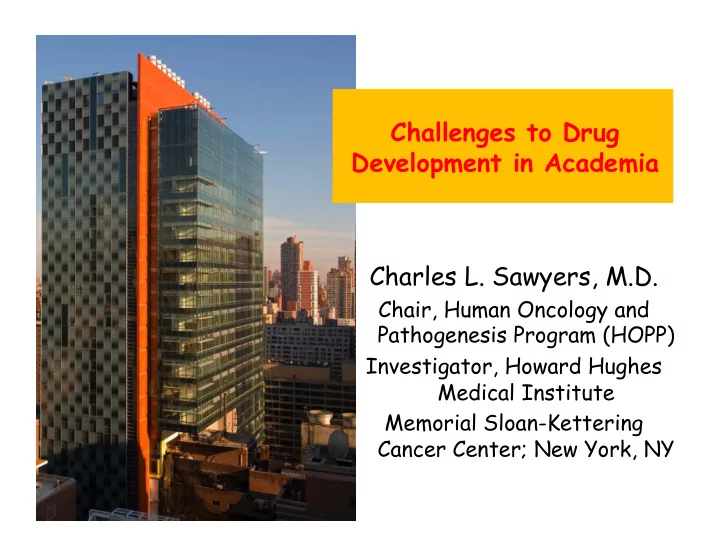 Challenges to Drug Development in Academia

Charles L. Sawyers, M.D.

Chair, Human Oncology and Pathogenesis Program (HOPP)

Investigator, Howard Hughes Medical Institute

Memorial Sloan-Kettering Cancer Center; New York, NY